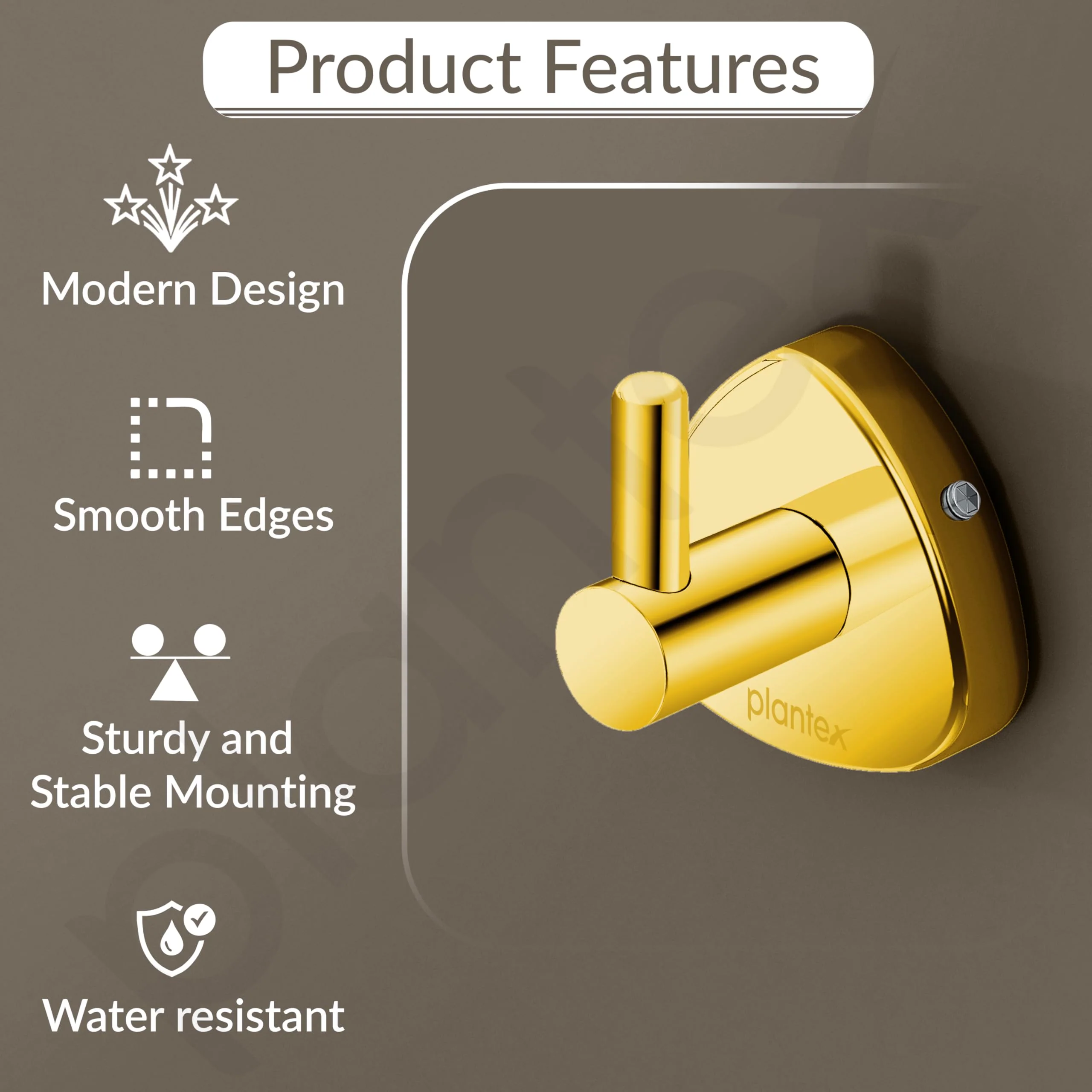 Product Features

Modern Design

Smooth Edges

Sturdy and Stable Mounting

Water resistant

plantex